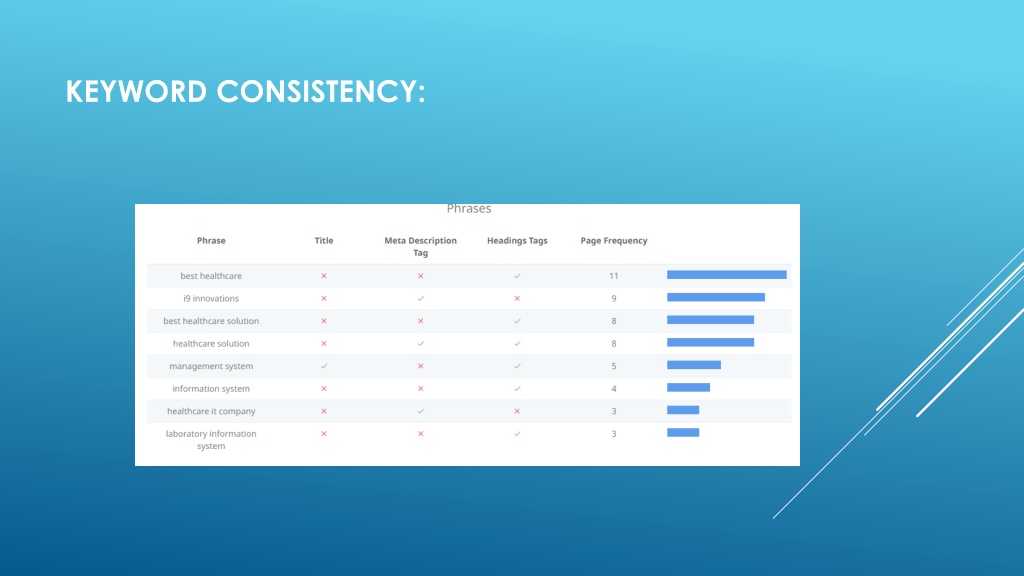 KEYWORD CONSISTENCY:

Phrases

| Phrase | Title | Meta Description Tag | Headings Tags | Page Frequency |
|---|---|---|---|---|
| best healthcare | × | × | ✓ | 11 |
| i9 innovations | × | ✓ | × | 9 |
| best healthcare solution | × | × | ✓ | 8 |
| healthcare solution | × | ✓ | ✓ | 8 |
| management system | ✓ | × | ✓ | 5 |
| information system | × | × | ✓ | 4 |
| healthcare it company | × | ✓ | × | 3 |
| laboratory information system | × | × | ✓ | 3 |